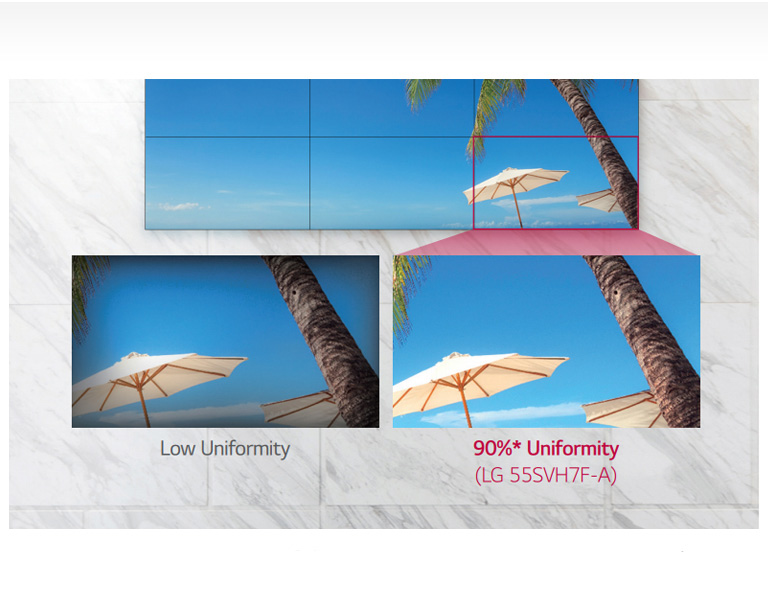 Low Uniformity

90%* Uniformity
(LG 55SVH7F-A)